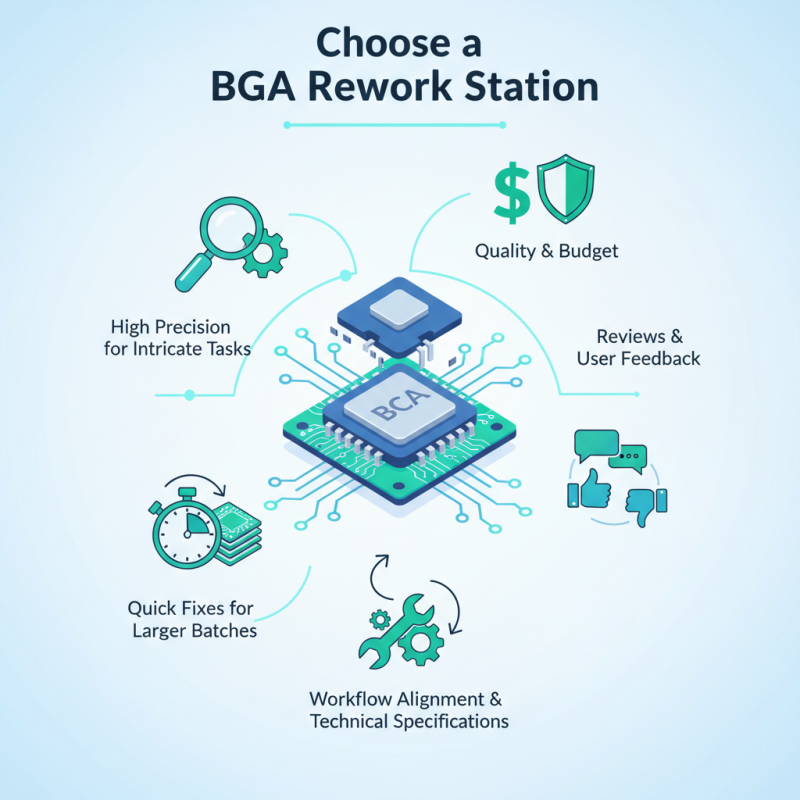 Choose a
BGA Rework Station

$

Quality & Budget

High Precision for Intricate Tasks

Reviews & User Feedback

BCA

Quick Fixes for Larger Batches

Workflow Alignment & Technical Specifications